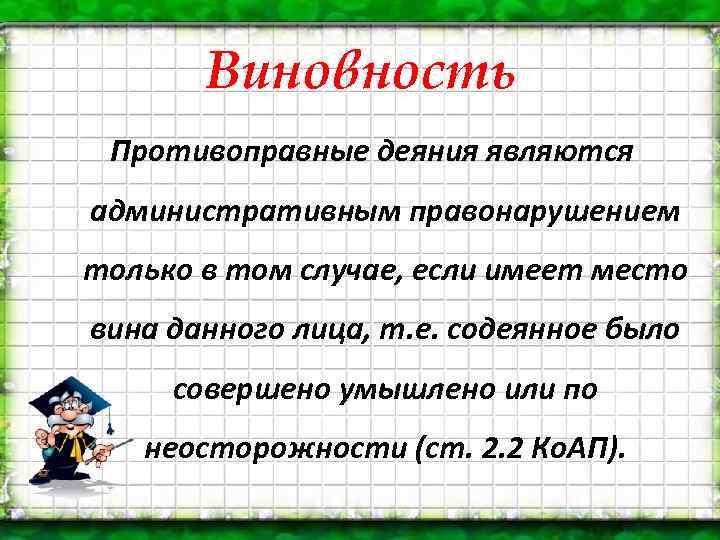 Виновность

Противоправные деяния являются административным правонарушением только в том случае, если имеет место вина данного лица, т.е. содеянное было совершено умышлено или по неосторожности (ст. 2.2 КоАП).